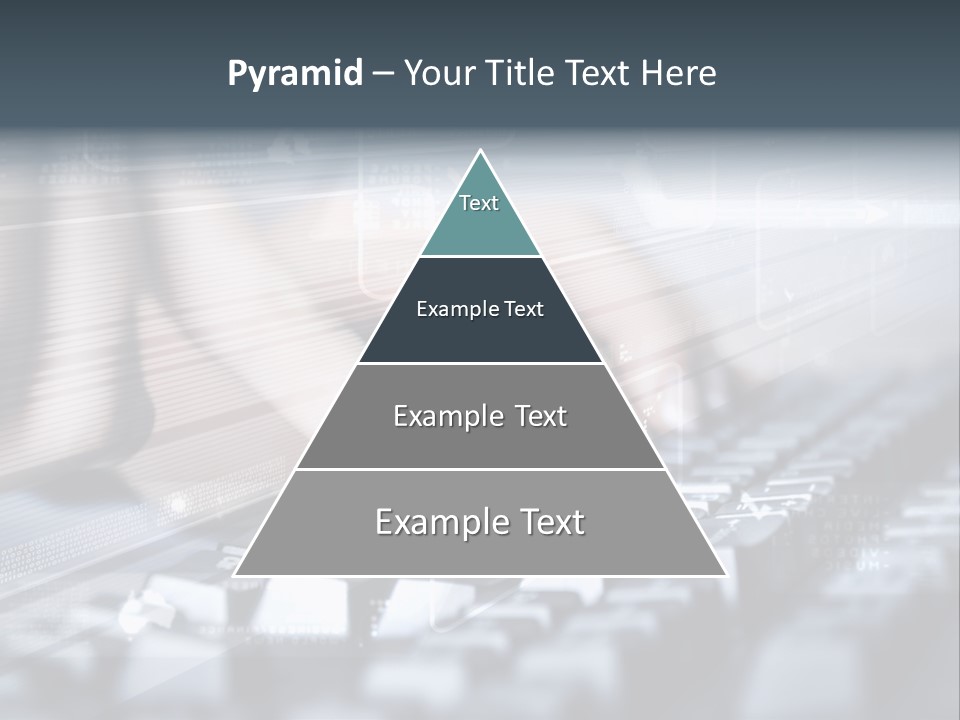 Pyramid – Your Title Text Here

Text

Example Text

Example Text

Example Text